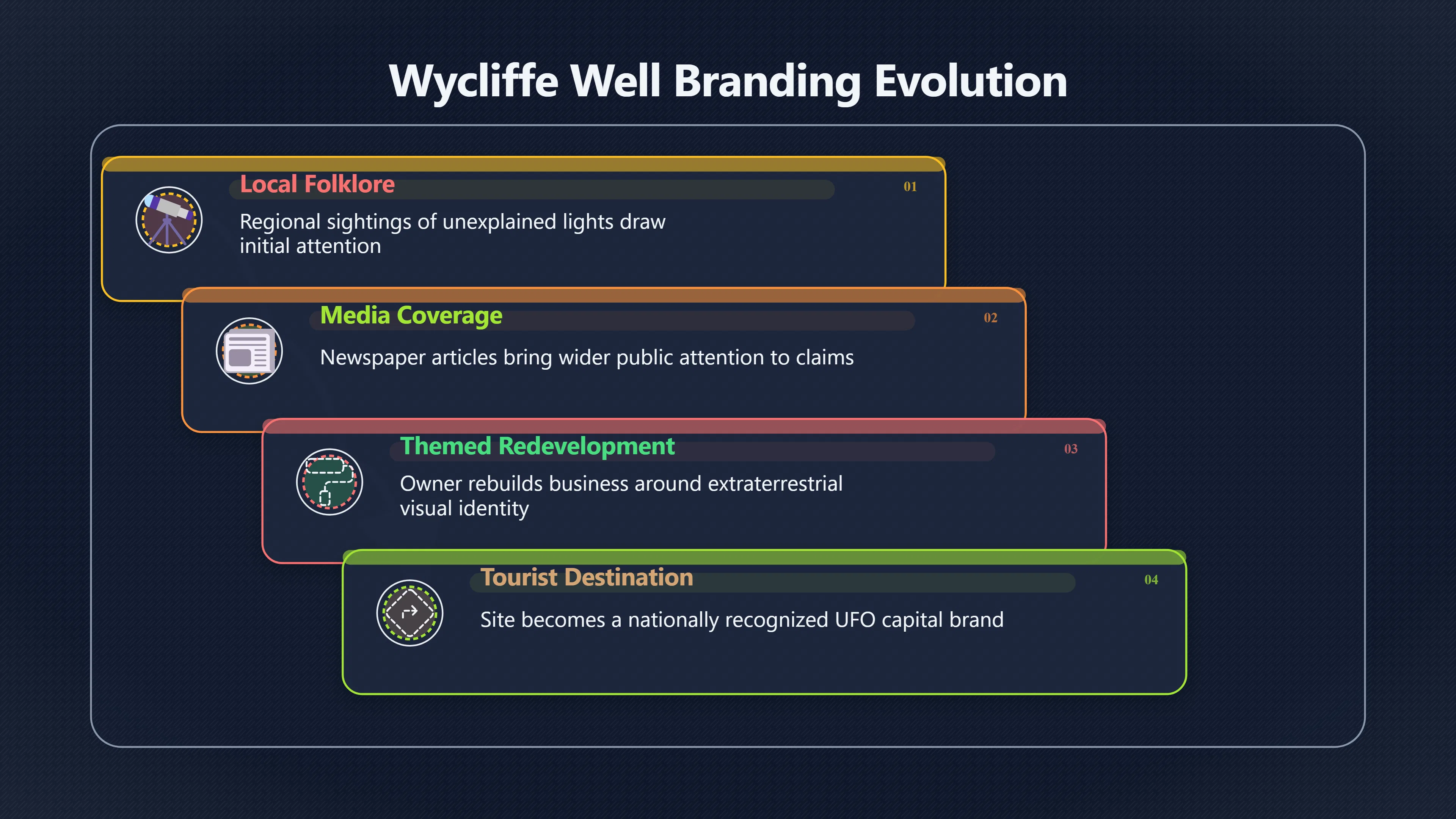 Wycliffe Well Branding Evolution

Local Folklore
01
Regional sightings of unexplained lights draw initial attention

Media Coverage
02
Newspaper articles bring wider public attention to claims

Themed Redevelopment
03
Owner rebuilds business around extraterrestrial visual identity

Tourist Destination
04
Site becomes a nationally recognized UFO capital brand